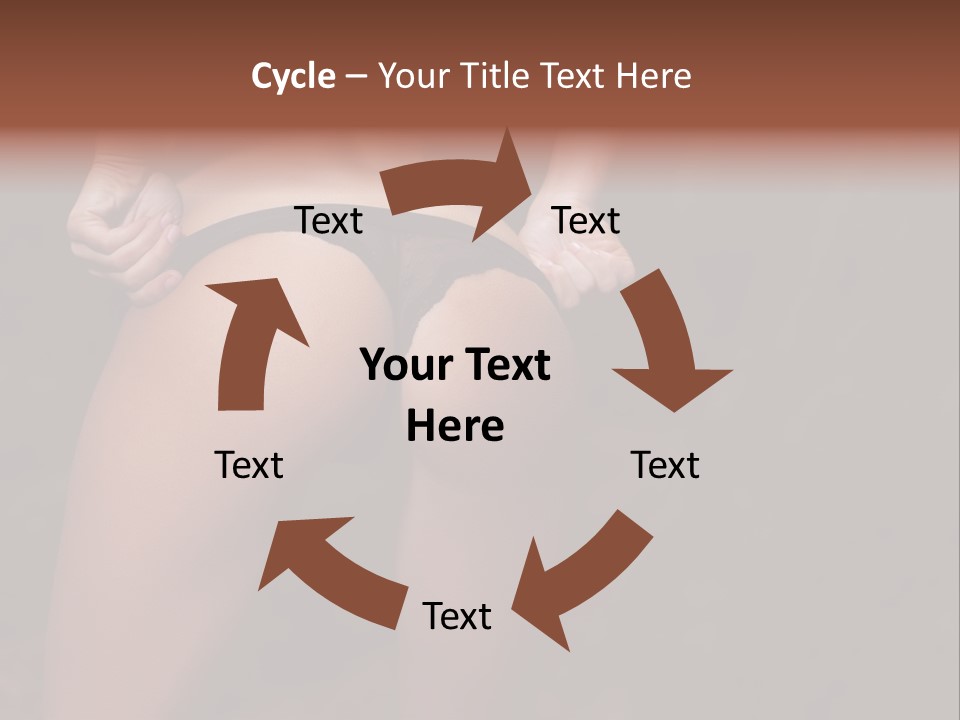 Cycle – Your Title Text Here

Text

Text

Your Text Here

Text

Text

Text